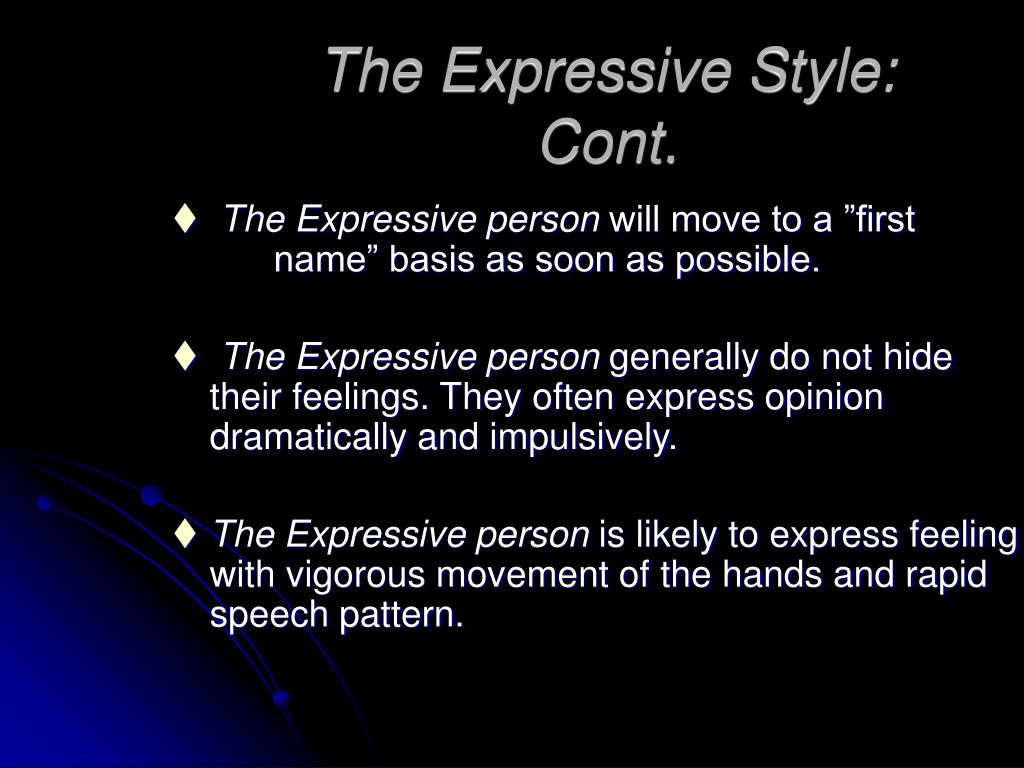 The Expressive Style: Cont.

♦ The Expressive person will move to a ”first name” basis as soon as possible.

♦ The Expressive person generally do not hide their feelings. They often express opinion dramatically and impulsively.

♦ The Expressive person is likely to express feeling with vigorous movement of the hands and rapid speech pattern.